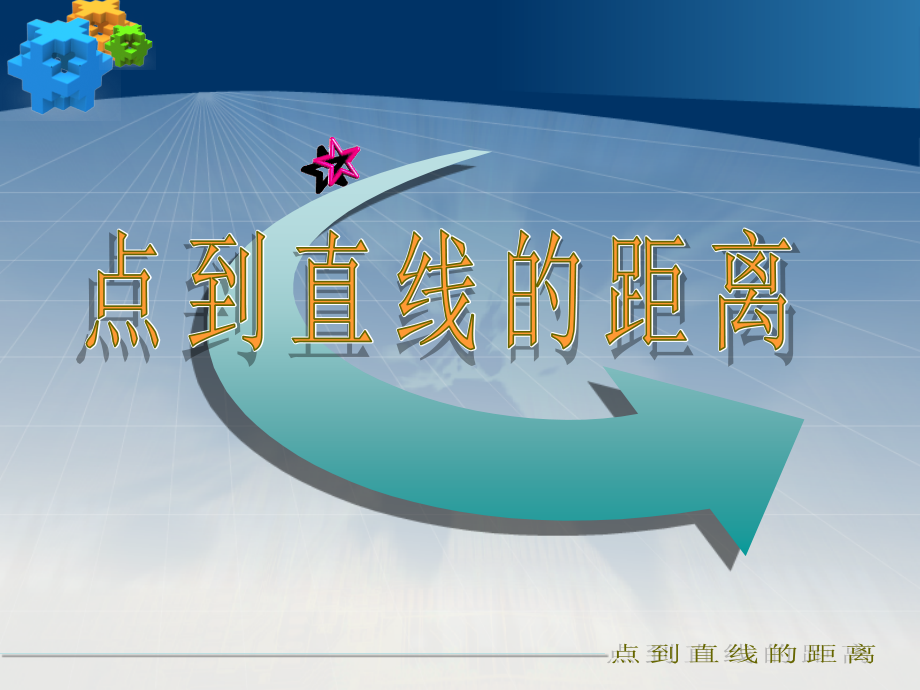 点到直线的距离

点到直线的距离